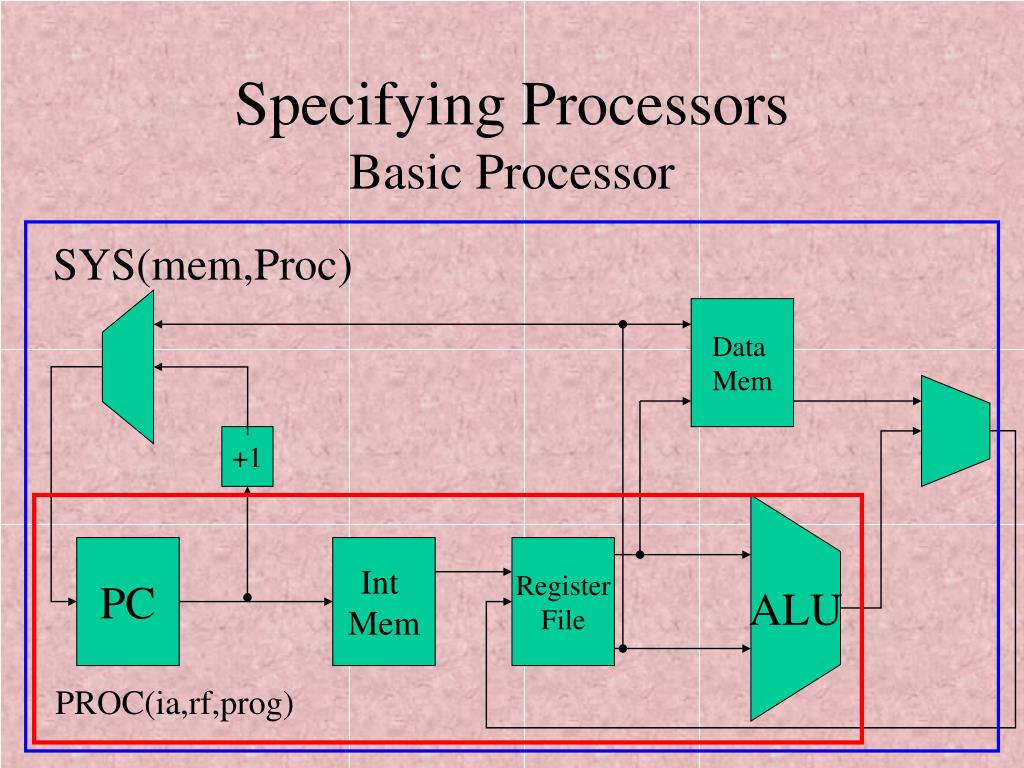 Specifying Processors
Basic Processor

SYS(mem,Proc)

Data Mem

+1

PC

Int Mem

Register File

ALU

PROC(ia,rf,prog)